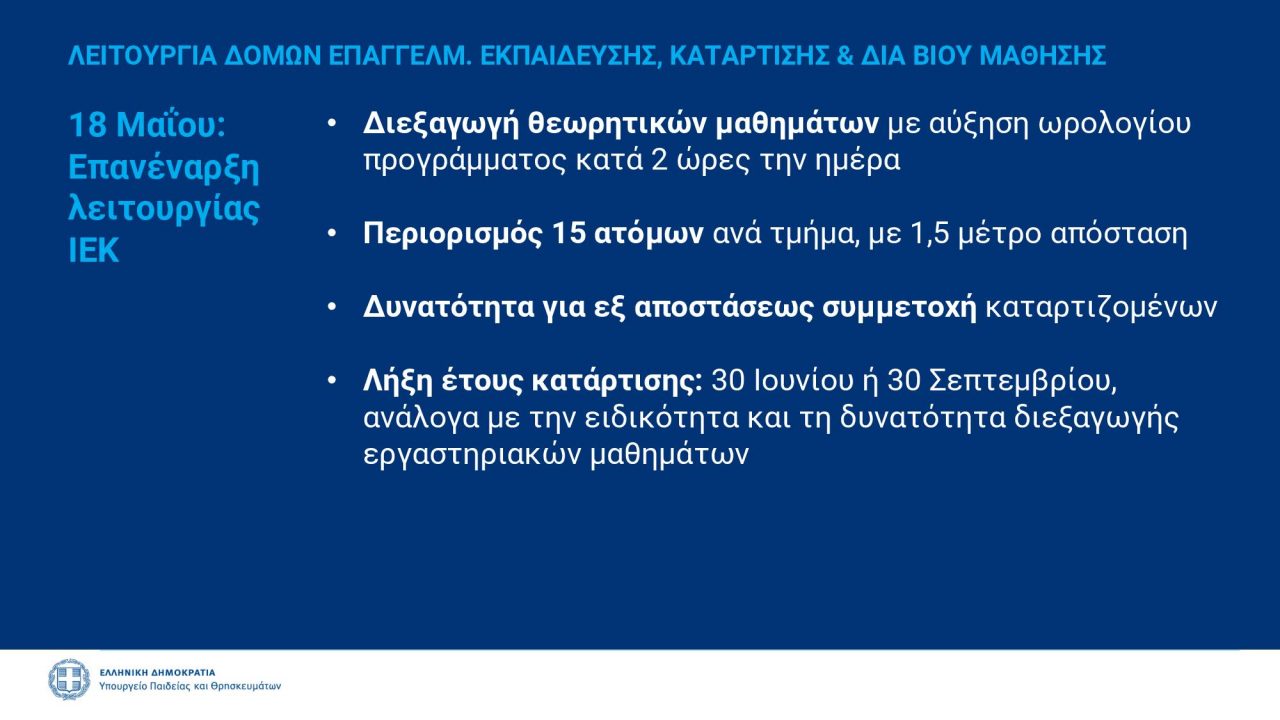 ΛΕΙΤΟΥΡΓΙΑ ΔΟΜΩΝ ΕΠΑΓΓΕΛΜ. ΕΚΠΑΙΔΕΥΣΗΣ, ΚΑΤΑΡΤΙΣΗΣ & ΔΙΑ ΒΙΟΥ ΜΑΘΗΣΗΣ

18 Μαΐου: Επανέναρξη λειτουργίας ΙΕΚ

• Διεξαγωγή θεωρητικών μαθημάτων με αύξηση ωρολογίου προγράμματος κατά 2 ώρες την ημέρα

• Περιορισμός 15 ατόμων ανά τμήμα, με 1,5 μέτρο απόσταση

• Δυνατότητα για εξ αποστάσεως συμμετοχή καταρτιζομένων

• Λήξη έτους κατάρτισης: 30 Ιουνίου ή 30 Σεπτεμβρίου, ανάλογα με την ειδικότητα και τη δυνατότητα διεξαγωγής εργαστηριακών μαθημάτων

ΕΛΛΗΝΙΚΗ ΔΗΜΟΚΡΑΤΙΑ
Υπουργείο Παιδείας και Θρησκευμάτων